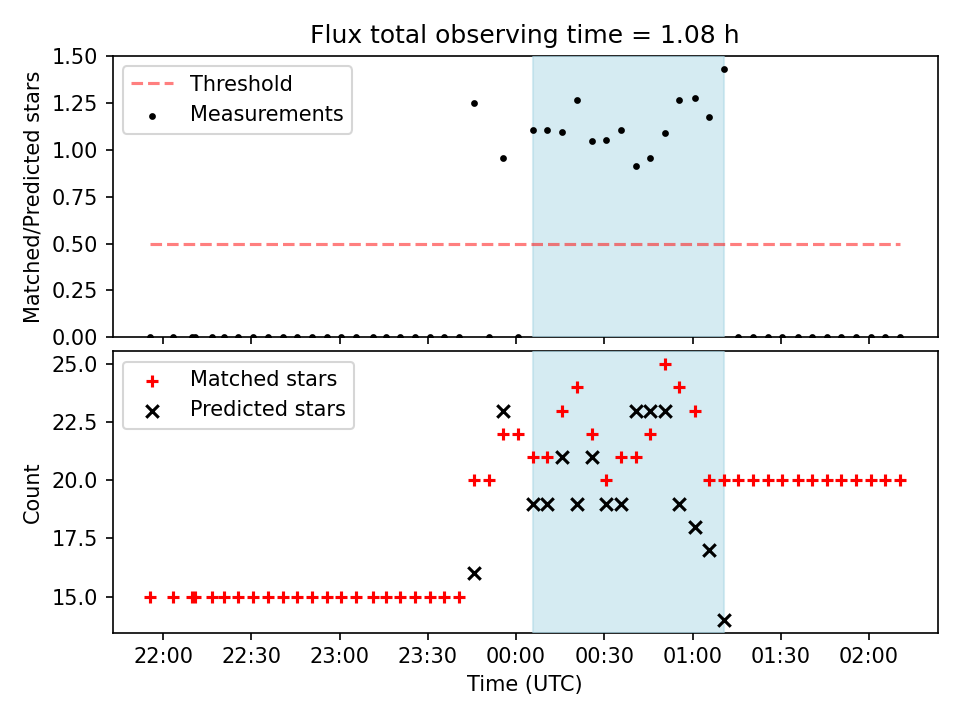 Flux total observing time = 1.08 h

Threshold
Measurements

Matched/Predicted stars

1.50
1.25
1.00
0.75
0.50
0.25
0.00

Matched stars
Predicted stars

Count

25.0
22.5
20.0
17.5
15.0

22:00
22:30
23:00
23:30
00:00
00:30
01:00
01:30
02:00

Time (UTC)